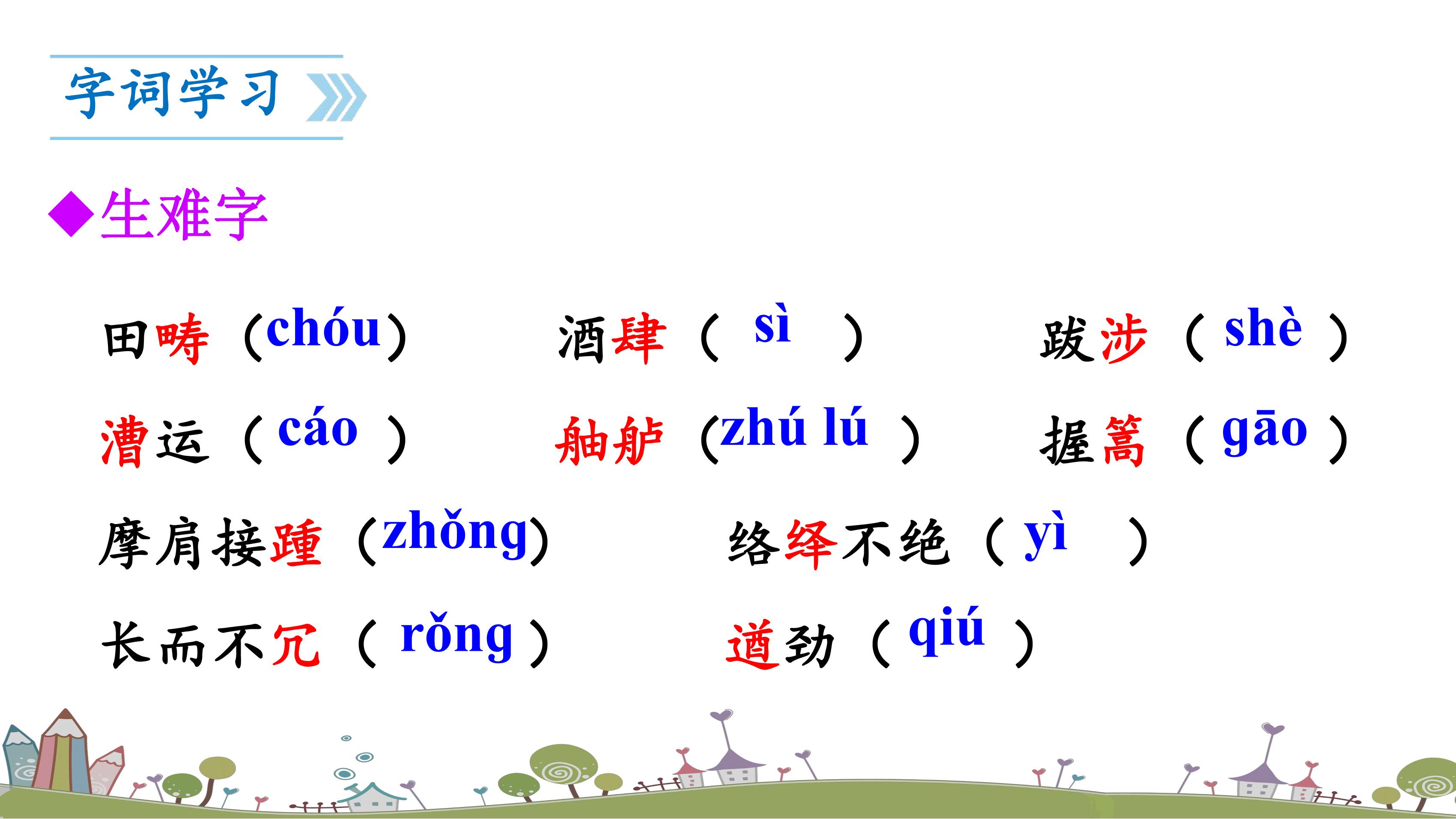 字词学习

◆生难字

田畴（chóu） 酒肆（ sì ） 跋涉（ shè ）

漕运（ cáo ） 舳舻（zhú lú ） 握篙（ gāo ）

摩肩接踵（zhǒng） 络绎不绝（ yì ）

长而不冗（ rǒng ） 遒劲（ qiú ）